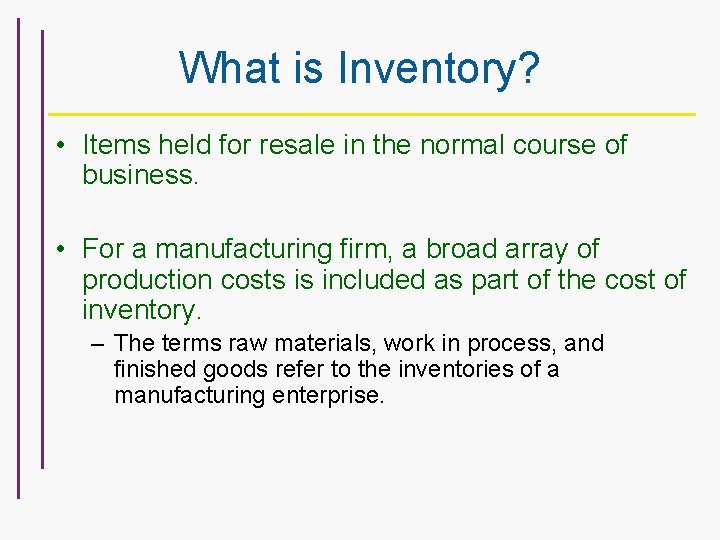 What is Inventory?

• Items held for resale in the normal course of business.

• For a manufacturing firm, a broad array of production costs is included as part of the cost of inventory.

– The terms raw materials, work in process, and finished goods refer to the inventories of a manufacturing enterprise.